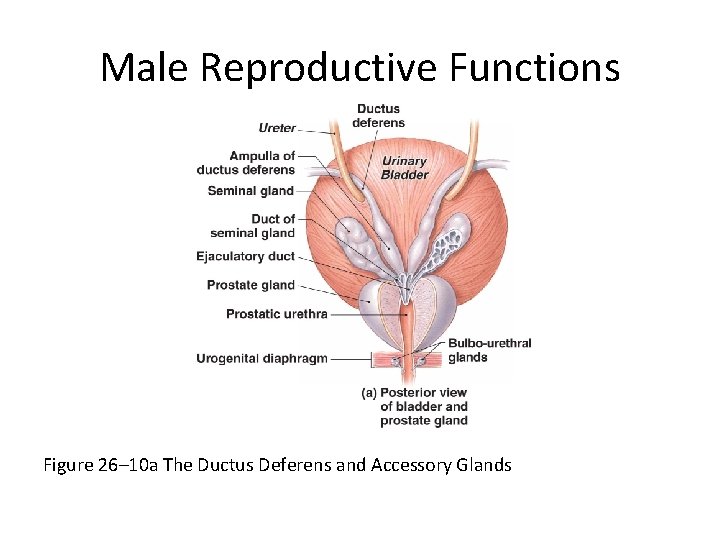 Male Reproductive Functions

Ureter

Ductus deferens

Ampulla of ductus deferens

Urinary Bladder

Seminal gland

Duct of seminal gland

Ejaculatory duct

Prostate gland

Prostatic urethra

Urogenital diaphragm

Bulbo-urethral glands

(a) Posterior view of bladder and prostate gland

Figure 26–10a The Ductus Deferens and Accessory Glands